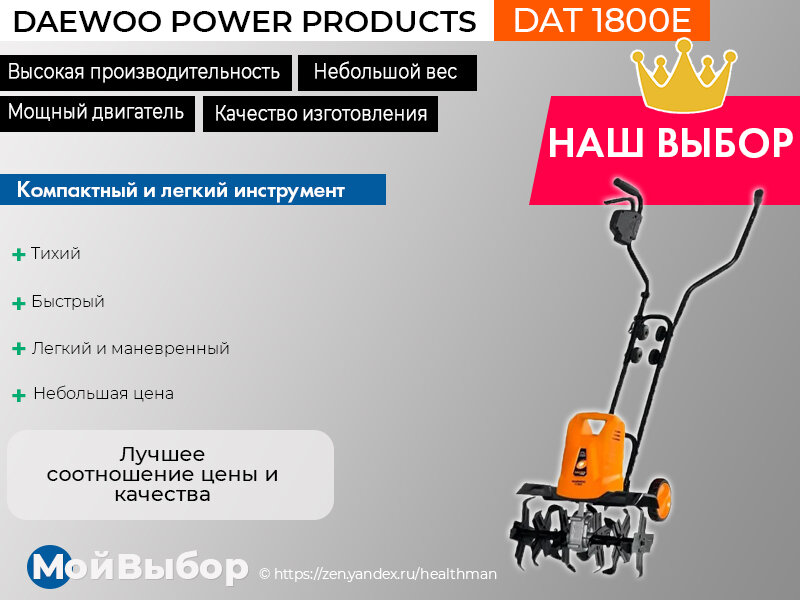 DAEWOO POWER PRODUCTS DAT 1800E

Высокая производительность Небольшой вес

Мощный двигатель Качество изготовления

НАШ ВЫБОР

Компактный и легкий инструмент

+ Тихий

+ Быстрый

+ Легкий и маневренный

+ Небольшая цена

Лучшее соотношение цены и качества

МойВыбор © https://zen.yandex.ru/healthman